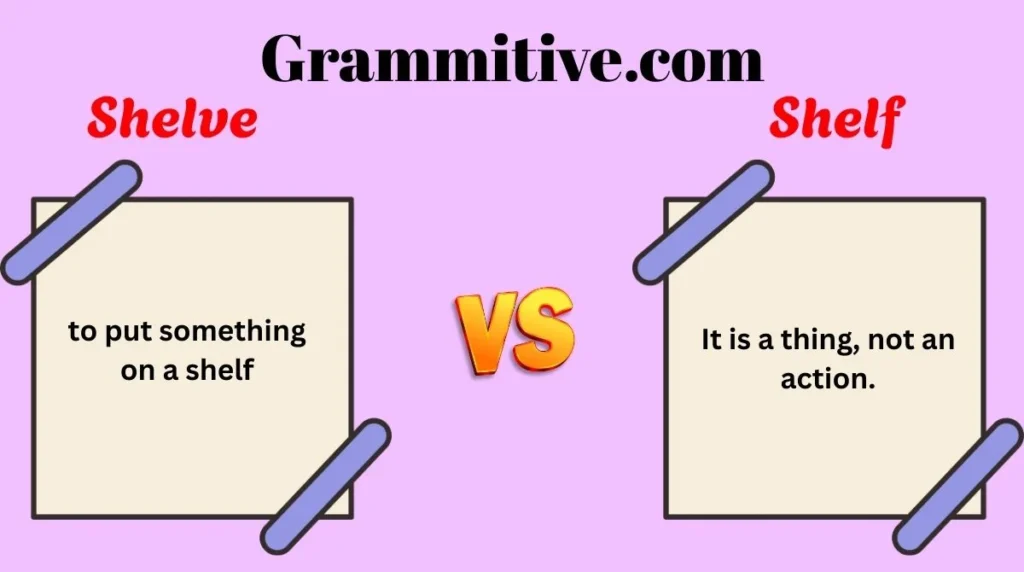 Grammitive.com

Shelve

to put something on a shelf

VS

Shelf

It is a thing, not an action.